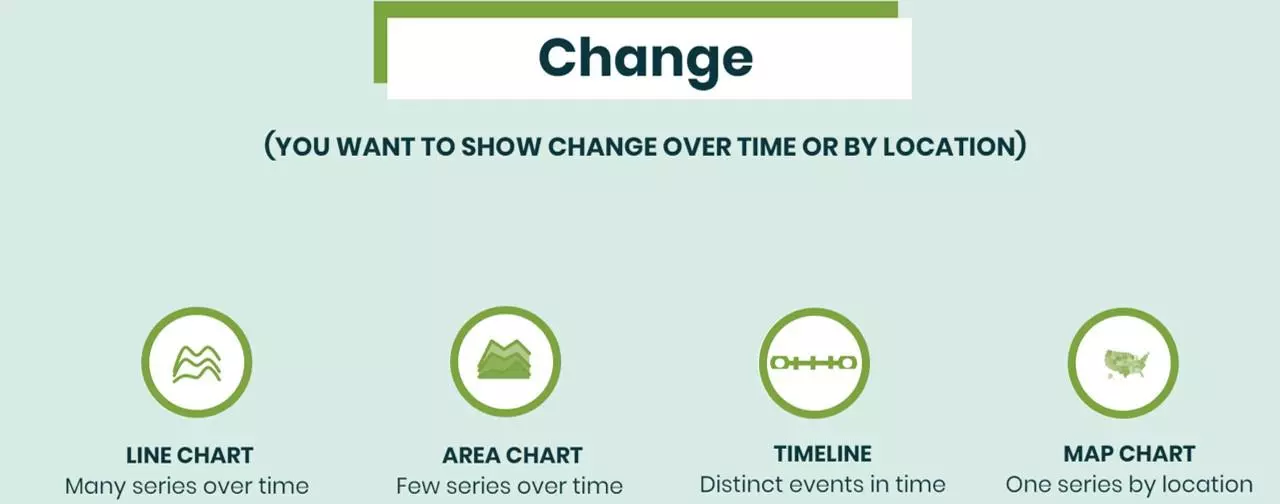 Change

(YOU WANT TO SHOW CHANGE OVER TIME OR BY LOCATION)

LINE CHART
Many series over time

AREA CHART
Few series over time

TIMELINE
Distinct events in time

MAP CHART
One series by location